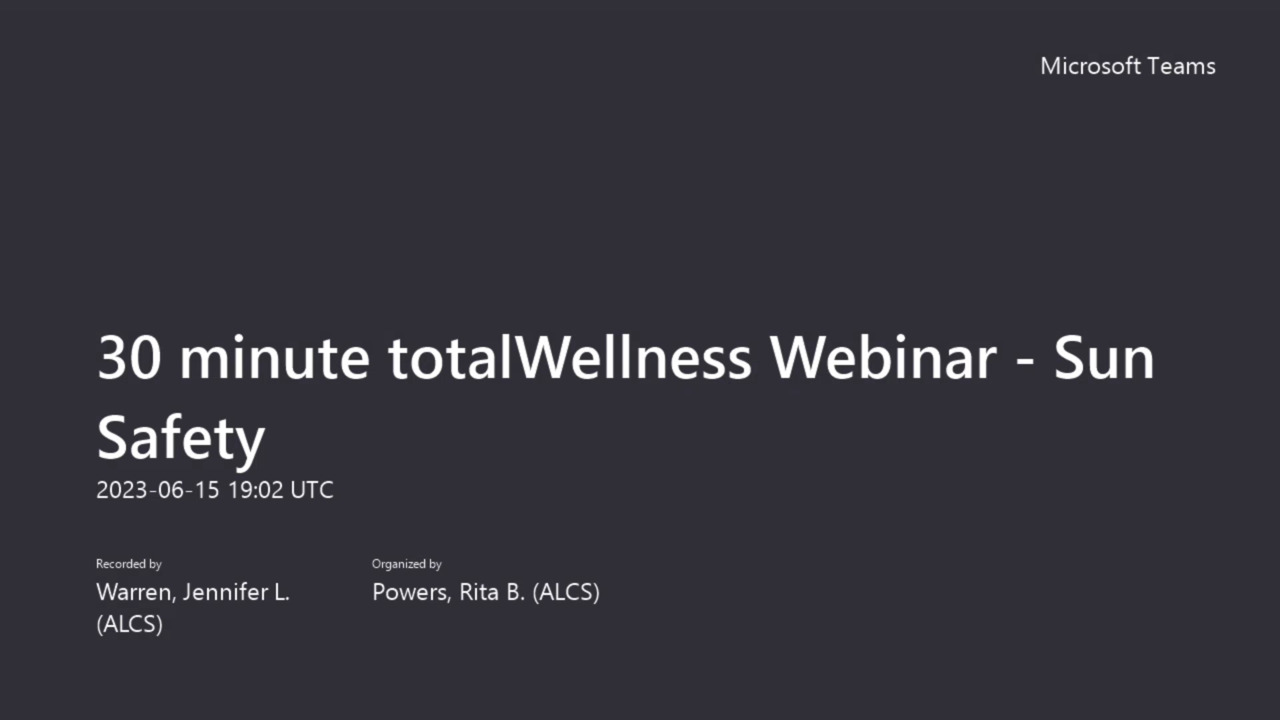 Microsoft Teams

30 minute totalWellness Webinar - Sun Safety
2023-06-15 19:02 UTC

Recorded by
Warren, Jennifer L. (ALCS)

Organized by
Powers, Rita B. (ALCS)